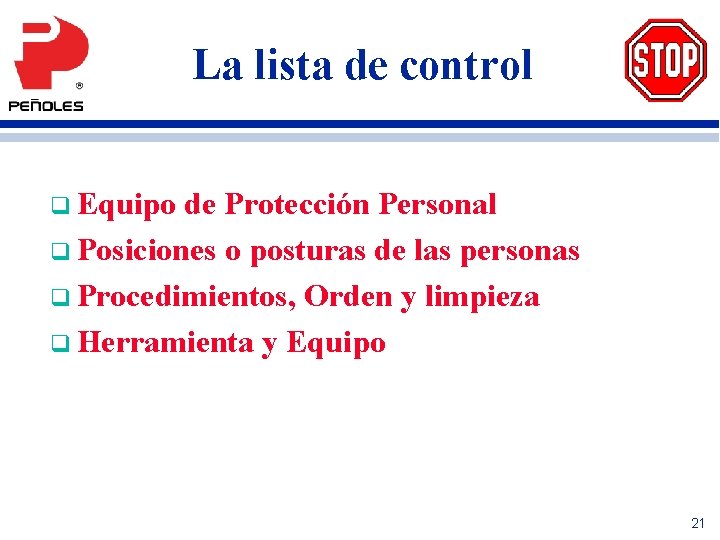 ® PEÑOLES

La lista de control

STOP

❑ Equipo de Protección Personal
❑ Posiciones o posturas de las personas
❑ Procedimientos, Orden y limpieza
❑ Herramienta y Equipo

21